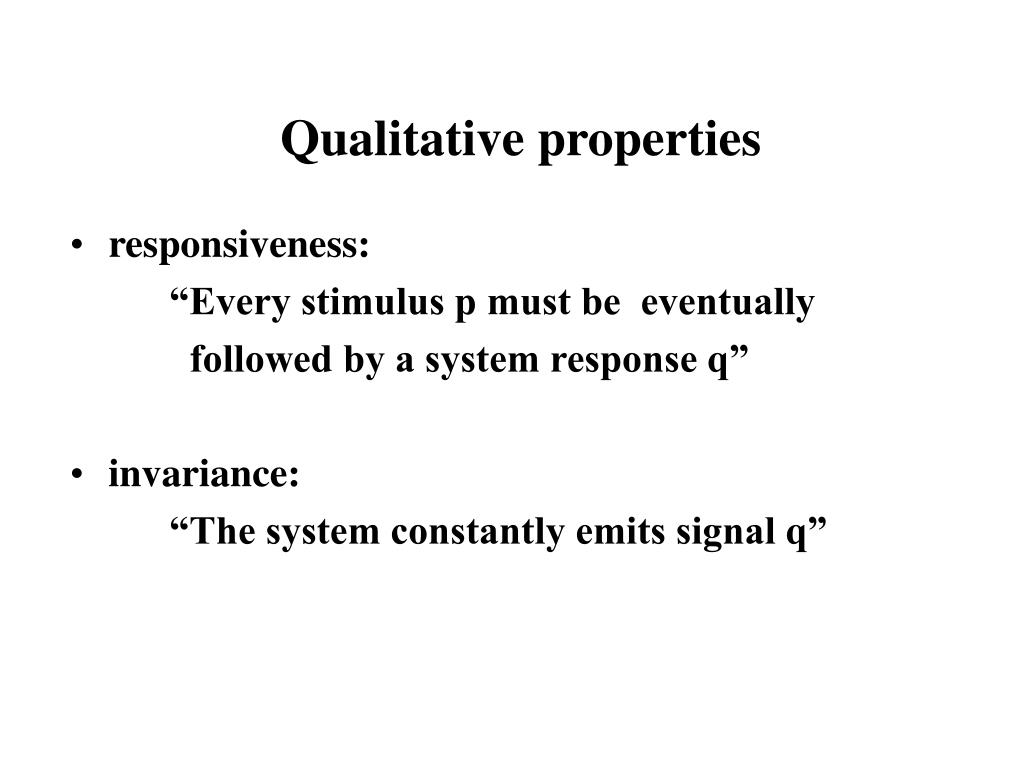 Qualitative properties

• responsiveness:
“Every stimulus p must be eventually followed by a system response q”

• invariance:
“The system constantly emits signal q”